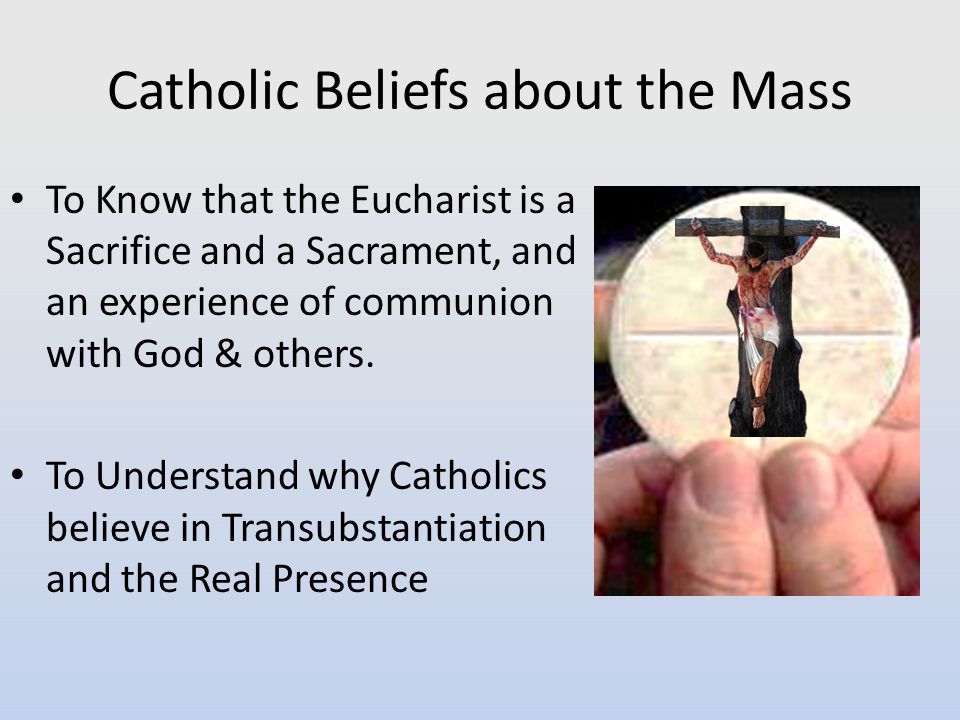 Catholic Beliefs about the Mass

• To Know that the Eucharist is a Sacrifice and a Sacrament, and an experience of communion with God & others.

• To Understand why Catholics believe in Transubstantiation and the Real Presence